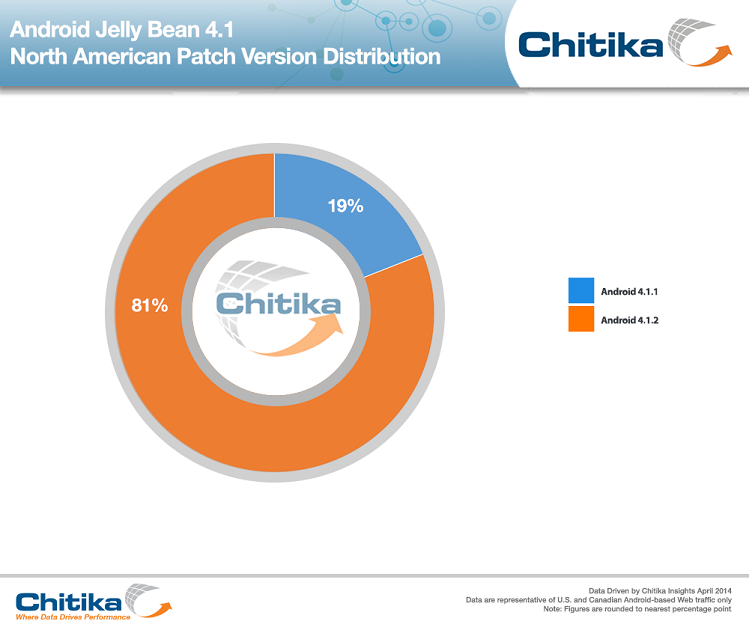 Android Jelly Bean 4.1
North American Patch Version Distribution

Chitika

19%

81%

Chitika

Android 4.1.1
Android 4.1.2

Chitika
Where Data Drives Performance

Data Driven by Chitika Insights April 2014
Data are representative of U.S. and Canadian Android-based Web traffic only
Note: Figures are rounded to nearest percentage point